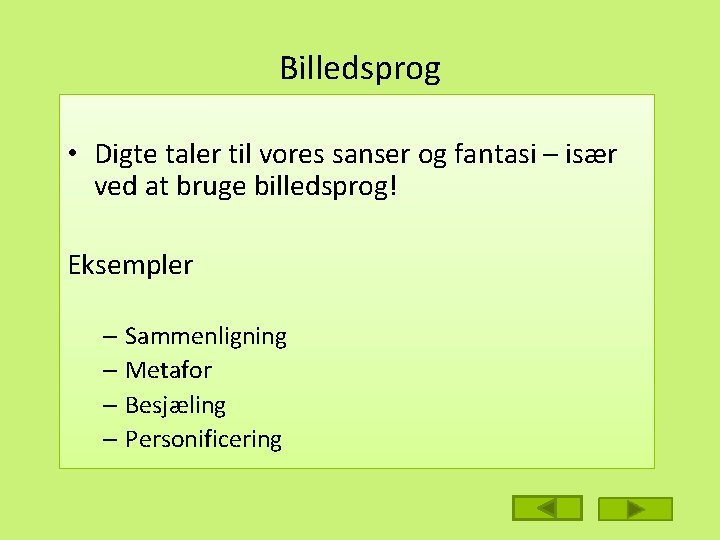 Billedsprog

• Digte taler til vores sanser og fantasi – især ved at bruge billedsprog!

Eksempler

– Sammenligning
– Metafor
– Besjæling
– Personificering